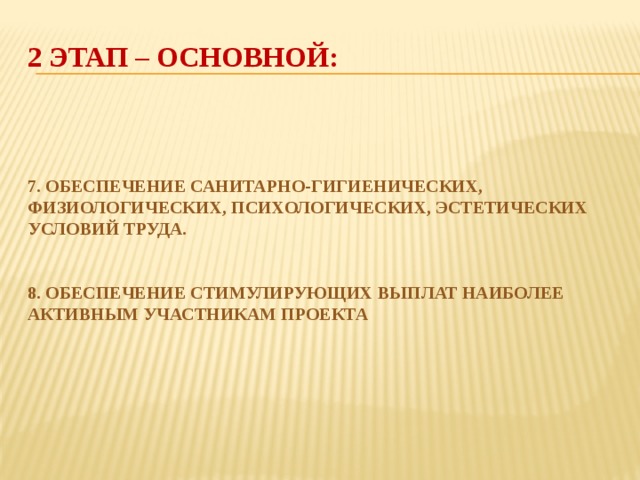 2 ЭТАП – ОСНОВНОЙ:

7. ОБЕСПЕЧЕНИЕ САНИТАРНО-ГИГИЕНИЧЕСКИХ, ФИЗИОЛОГИЧЕСКИХ, ПСИХОЛОГИЧЕСКИХ, ЭСТЕТИЧЕСКИХ УСЛОВИЙ ТРУДА.

8. ОБЕСПЕЧЕНИЕ СТИМУЛИРУЮЩИХ ВЫПЛАТ НАИБОЛЕЕ АКТИВНЫМ УЧАСТНИКАМ ПРОЕКТА